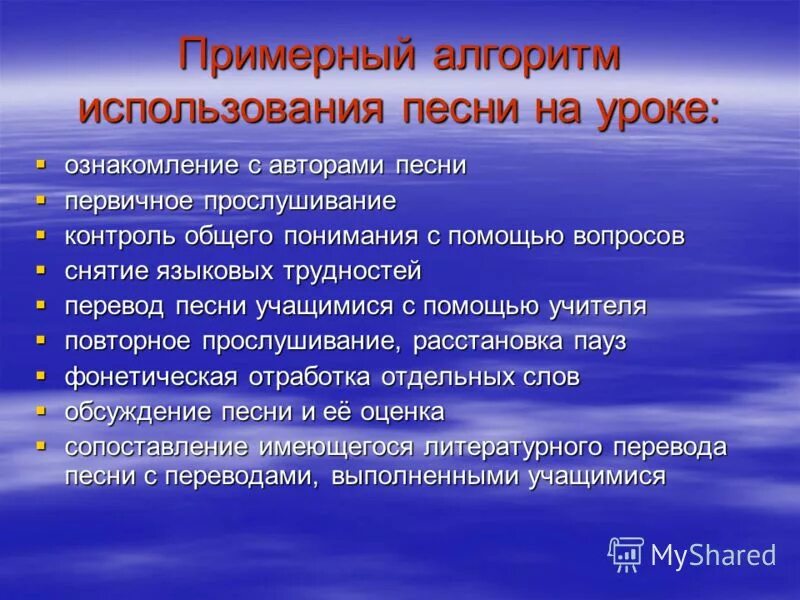 Примерный алгоритм использования песни на уроке:

- ознакомление с авторами песни
- первичное прослушивание
- контроль общего понимания с помощью вопросов
- снятие языковых трудностей
- перевод песни учащимися с помощью учителя
- повторное прослушивание, расстановка пауз
- фонетическая отработка отдельных слов
- обсуждение песни и её оценка
- сопоставление имеющегося литературного перевода песни с переводами, выполненными учащимися

MyShared